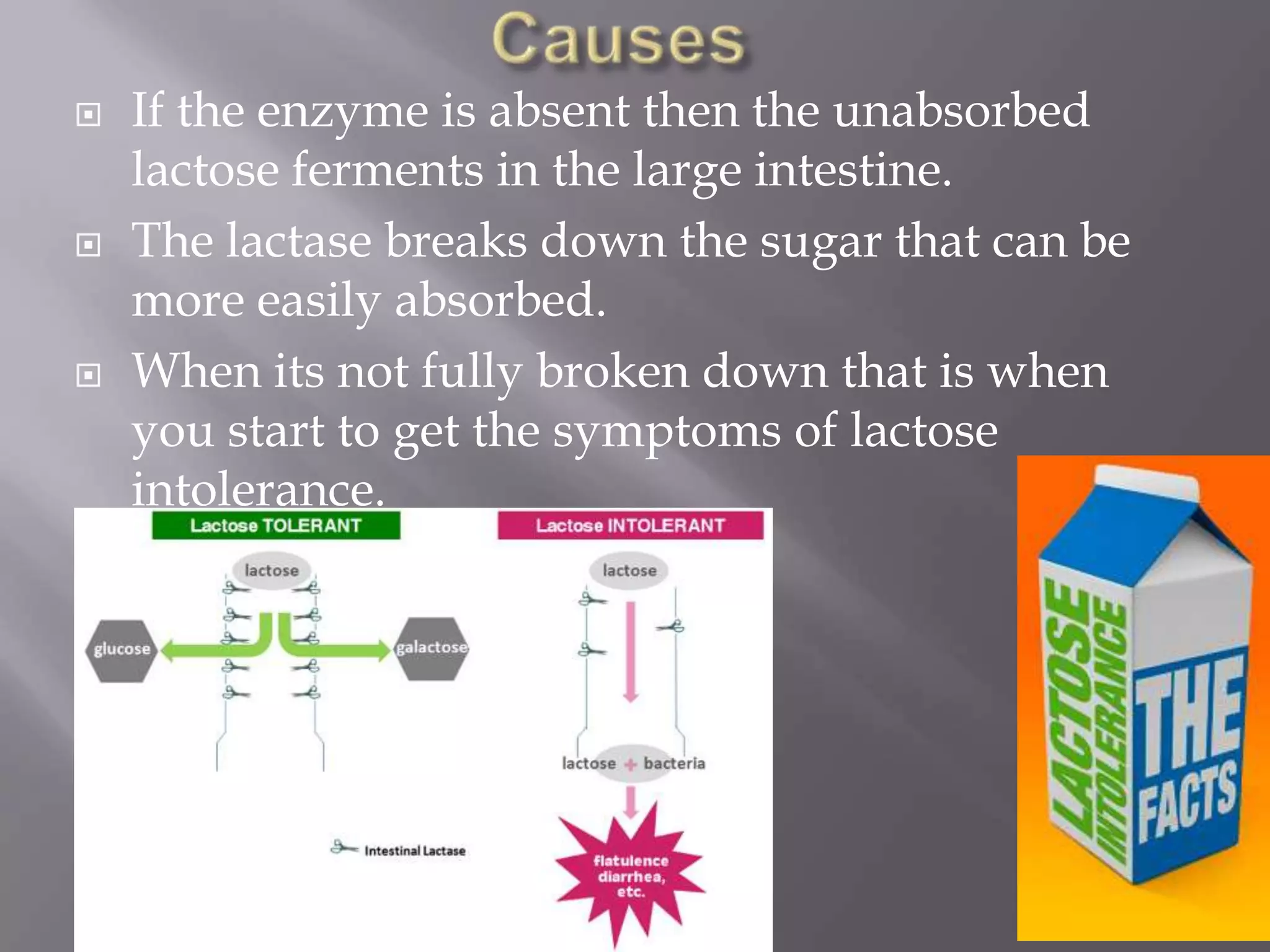 Causes

If the enzyme is absent then the unabsorbed lactose ferments in the large intestine.

The lactase breaks down the sugar that can be more easily absorbed.

When its not fully broken down that is when you start to get the symptoms of lactose intolerance.

Lactose TOLERANT

lactose

glucose

galactose

Intestinal Lactase

Lactose INTOLERANT

lactose

lactose + bacteria

flatulence diarrhea, etc.

LACTOSE INTOLERANCE

THE FACTS